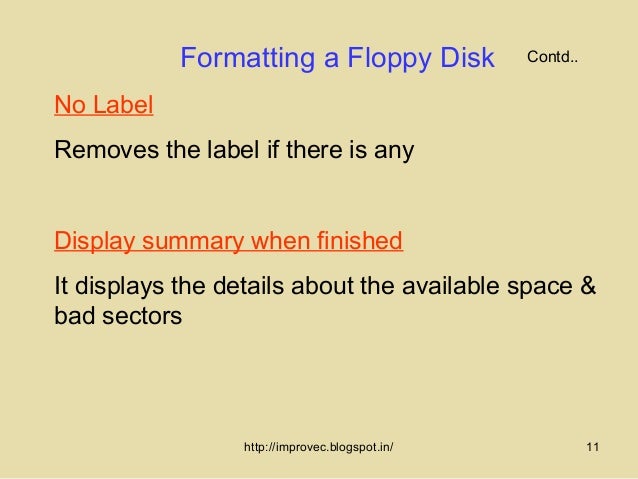 Formatting a Floppy Disk Contd..

No Label

Removes the label if there is any

Display summary when finished

It displays the details about the available space & bad sectors

http://improvec.blogspot.in/ 11